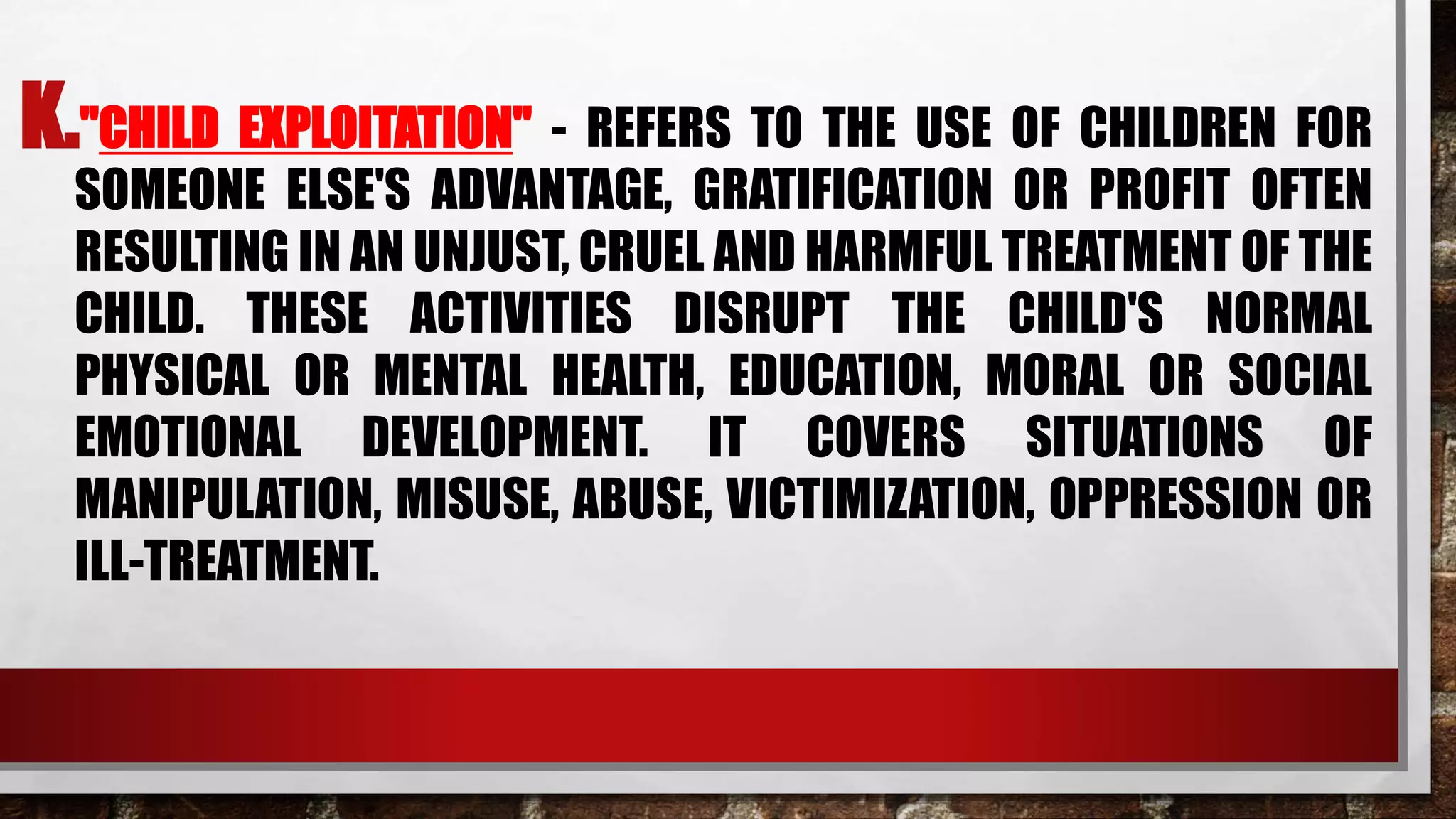 K. "CHILD EXPLOITATION" - REFERS TO THE USE OF CHILDREN FOR SOMEONE ELSE'S ADVANTAGE, GRATIFICATION OR PROFIT OFTEN RESULTING IN AN UNJUST, CRUEL AND HARMFUL TREATMENT OF THE CHILD. THESE ACTIVITIES DISRUPT THE CHILD'S NORMAL PHYSICAL OR MENTAL HEALTH, EDUCATION, MORAL OR SOCIAL EMOTIONAL DEVELOPMENT. IT COVERS SITUATIONS OF MANIPULATION, MISUSE, ABUSE, VICTIMIZATION, OPPRESSION OR ILL-TREATMENT.